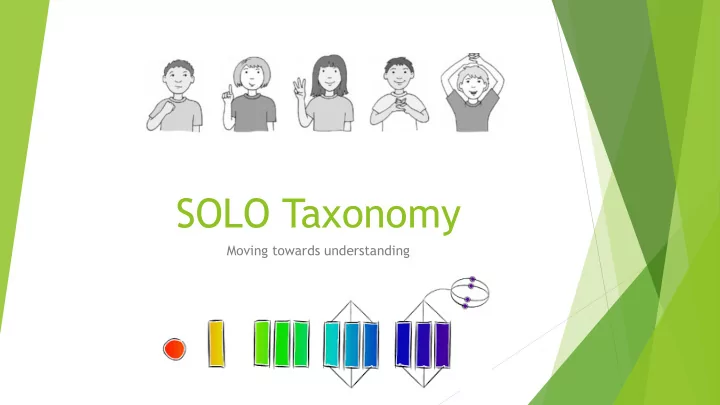 SOLO Taxonomy

Moving towards understanding